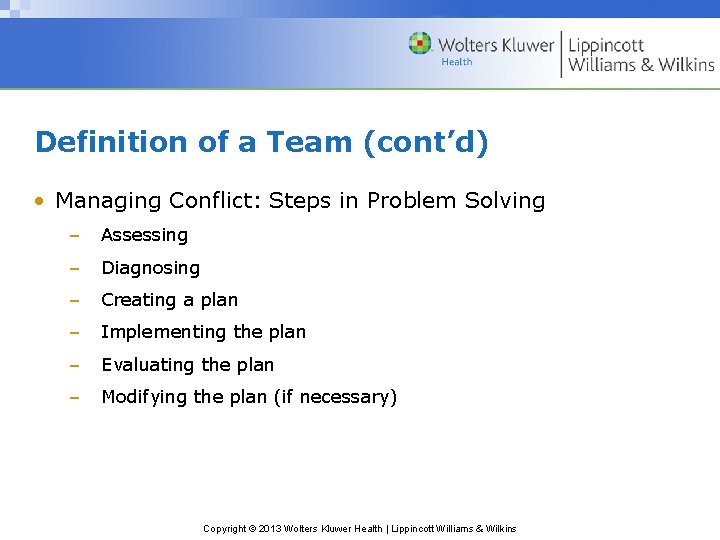 Wolters Kluwer Health | Lippincott Williams & Wilkins

Definition of a Team (cont'd)

• Managing Conflict: Steps in Problem Solving
– Assessing
– Diagnosing
– Creating a plan
– Implementing the plan
– Evaluating the plan
– Modifying the plan (if necessary)

Copyright © 2013 Wolters Kluwer Health | Lippincott Williams & Wilkins